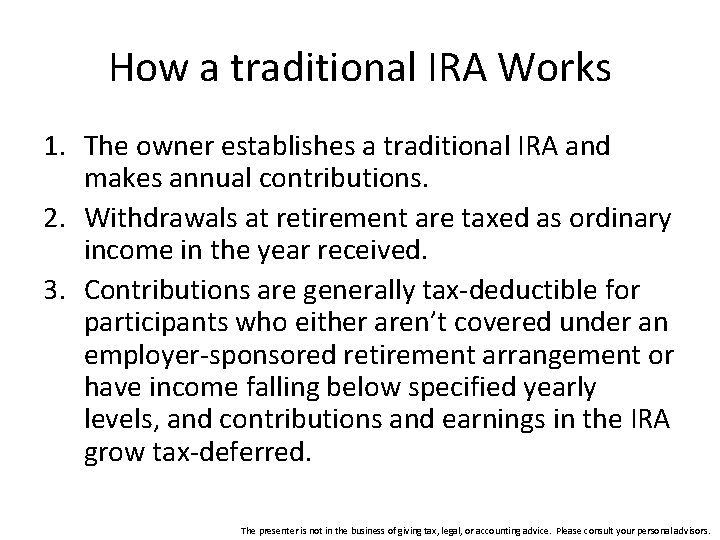 How a traditional IRA Works

1. The owner establishes a traditional IRA and makes annual contributions.
2. Withdrawals at retirement are taxed as ordinary income in the year received.
3. Contributions are generally tax-deductible for participants who either aren't covered under an employer-sponsored retirement arrangement or have income falling below specified yearly levels, and contributions and earnings in the IRA grow tax-deferred.

The presenter is not in the business of giving tax, legal, or accounting advice. Please consult your personal advisors.